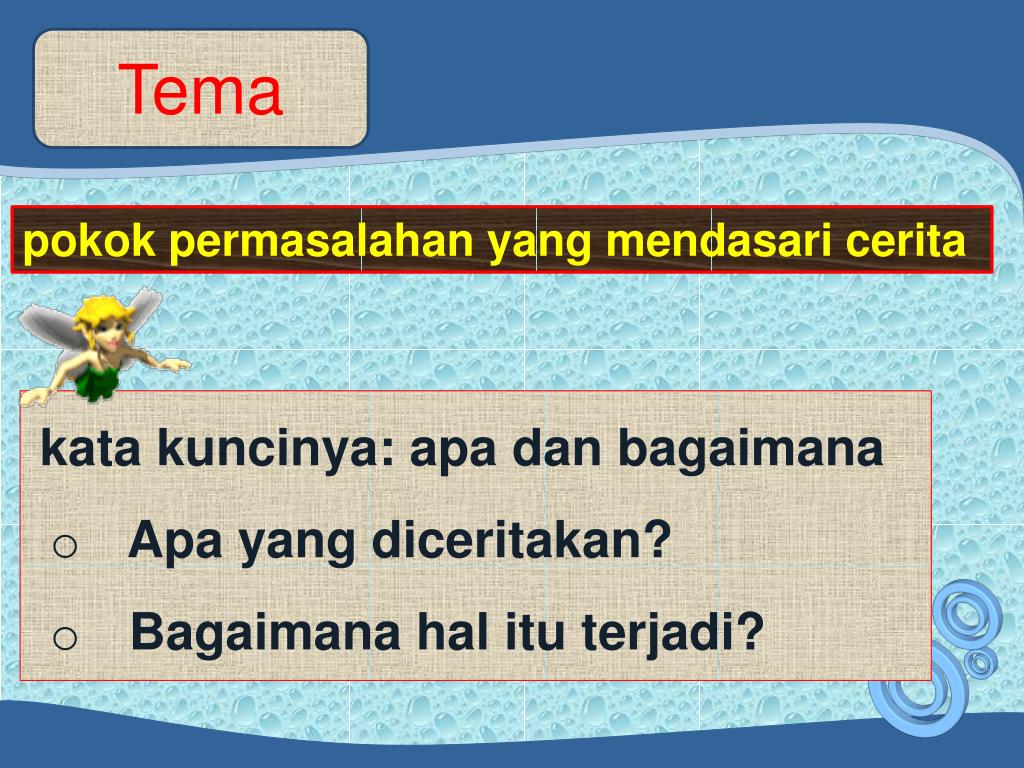 Tema

pokok permasalahan yang mendasari cerita

kata kuncinya: apa dan bagaimana

○ Apa yang diceritakan?

○ Bagaimana hal itu terjadi?